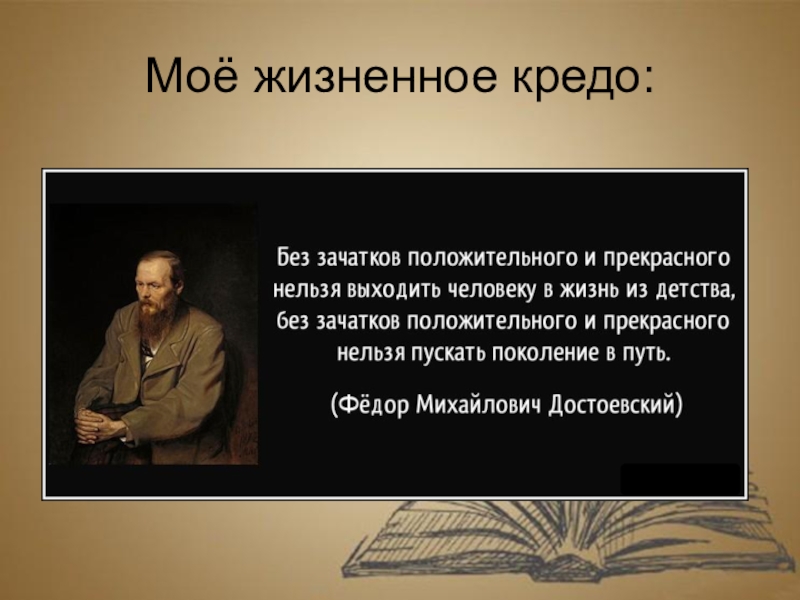 Моё жизненное кредо:

Без зачатков положительного и прекрасного нельзя выходить человеку в жизнь из детства, без зачатков положительного и прекрасного нельзя пускать поколение в путь.

(Фёдор Михайлович Достоевский)